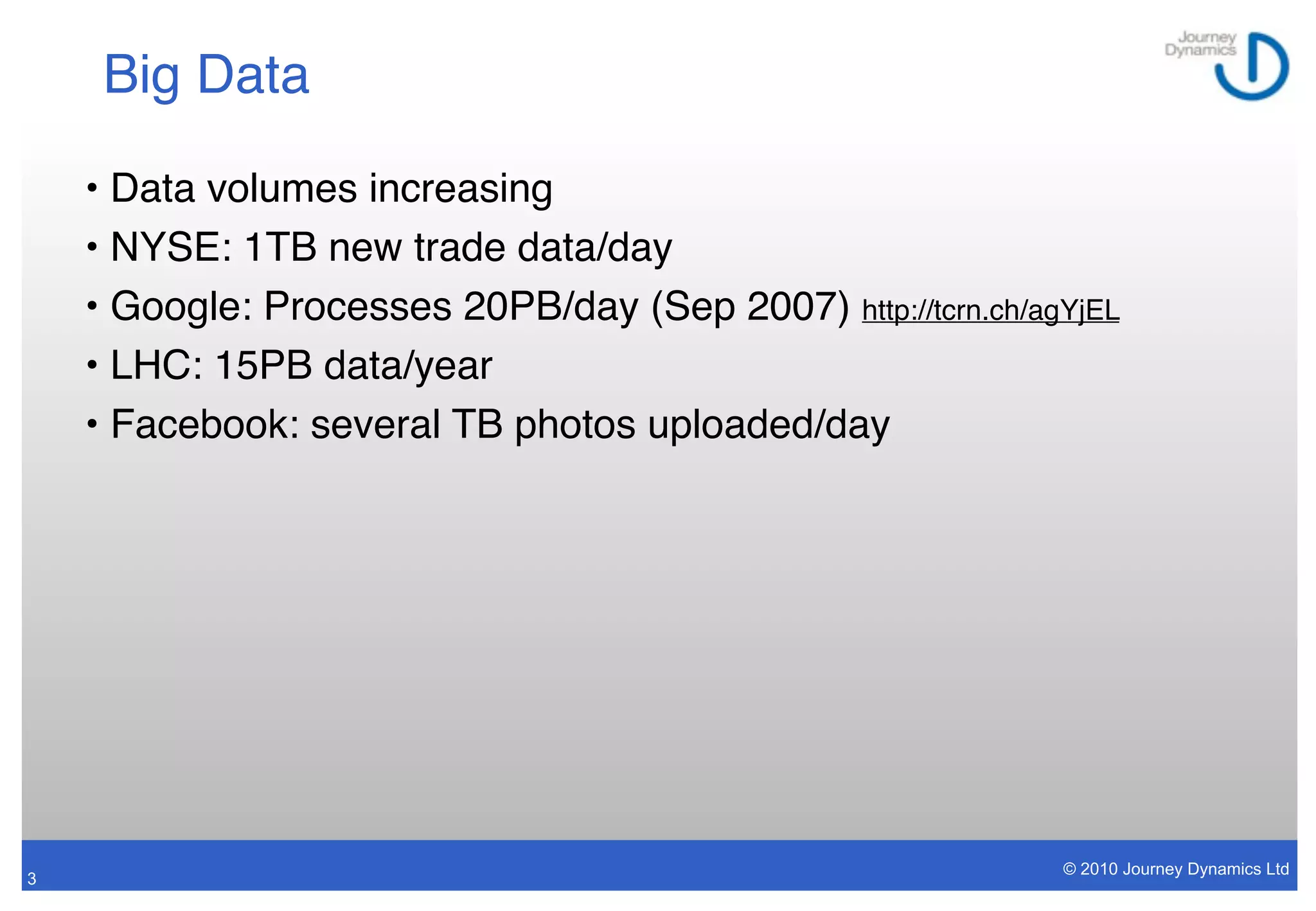 Big Data

Journey Dynamics

• Data volumes increasing
• NYSE: 1TB new trade data/day
• Google: Processes 20PB/day (Sep 2007) http://tcrn.ch/agYjEL
• LHC: 15PB data/year
• Facebook: several TB photos uploaded/day

3

© 2010 Journey Dynamics Ltd